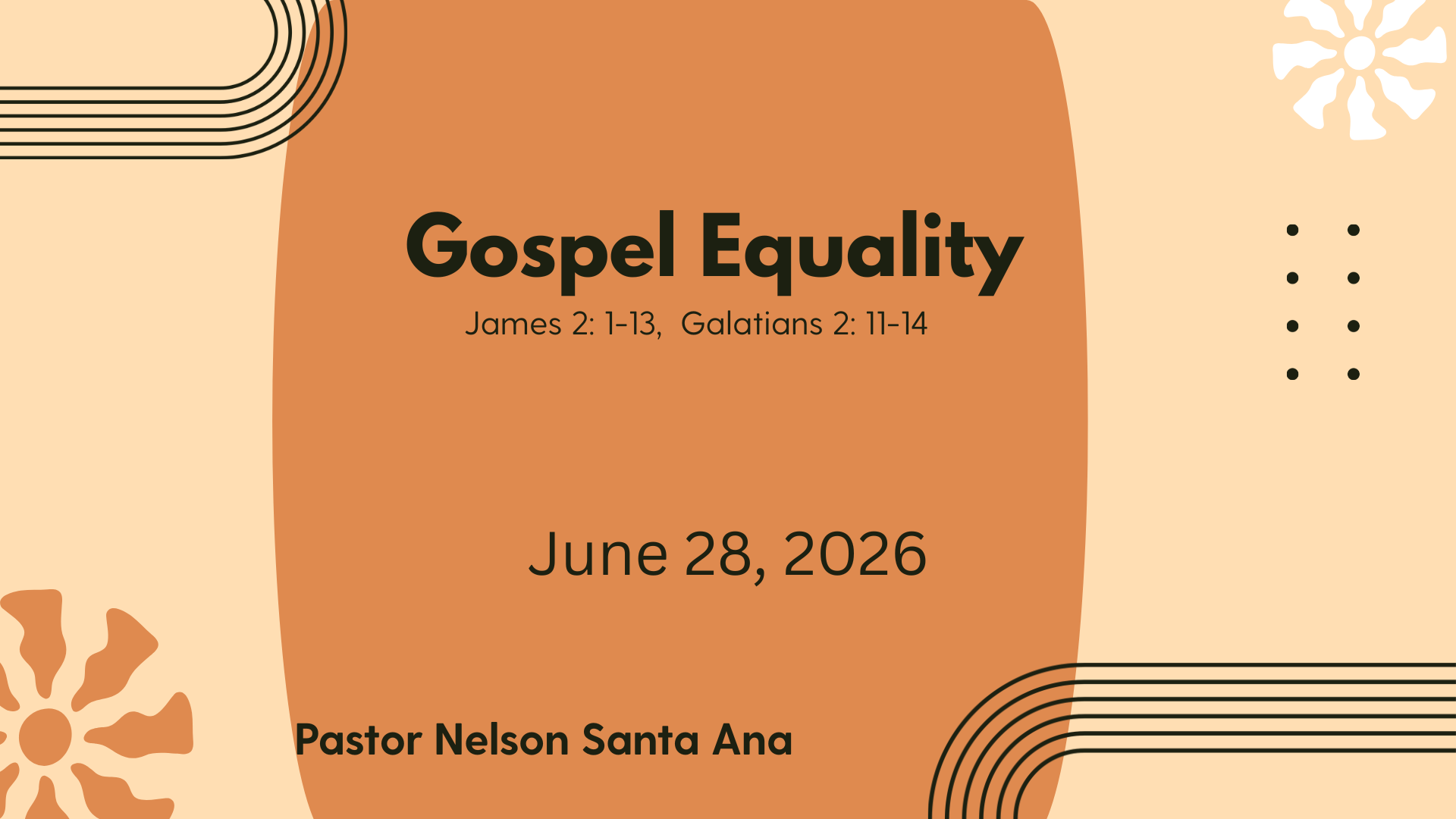 Gospel Equality

James 2: 1-13, Galatians 2: 11-14

June 28, 2026

Pastor Nelson Santa Ana